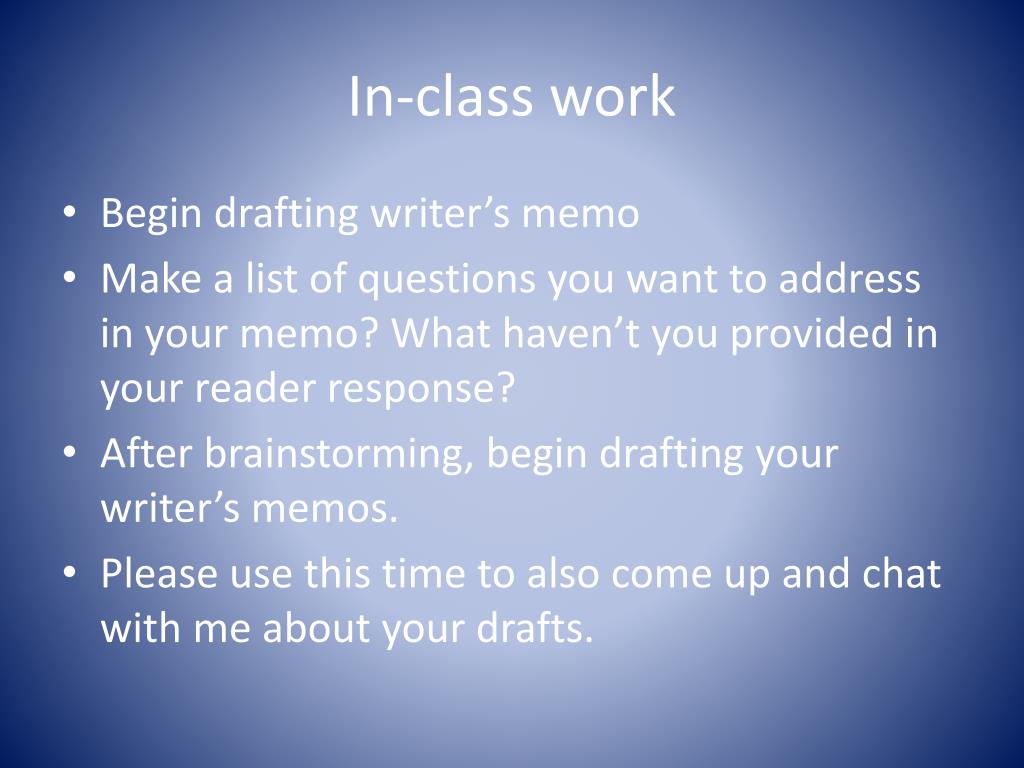 In-class work

• Begin drafting writer’s memo
• Make a list of questions you want to address in your memo? What haven’t you provided in your reader response?
• After brainstorming, begin drafting your writer’s memos.
• Please use this time to also come up and chat with me about your drafts.